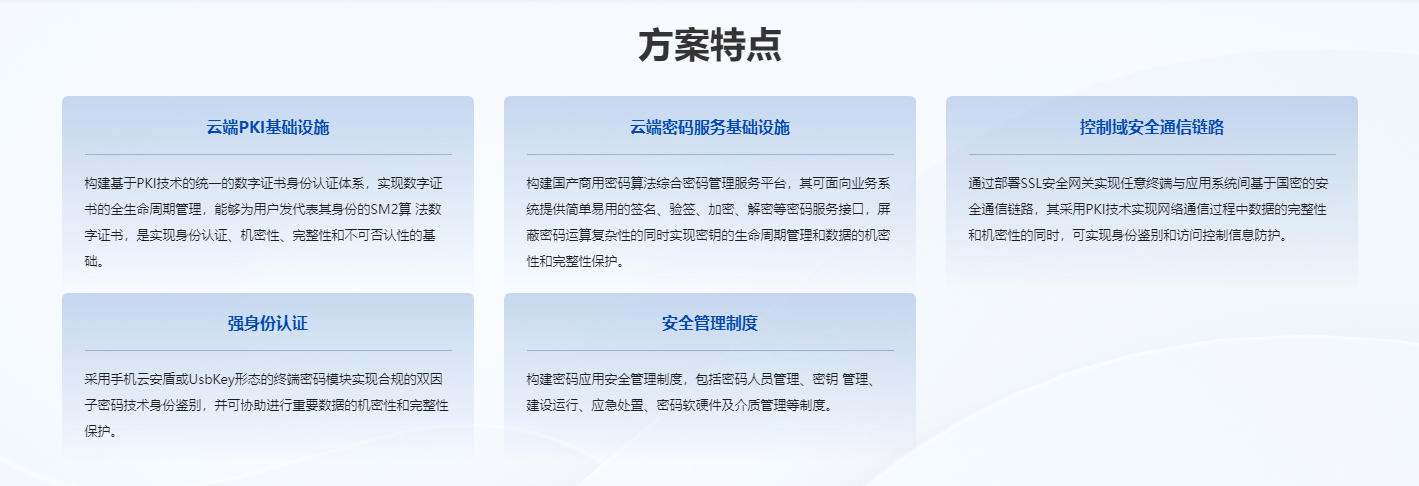 方案特点

云端PKI基础设施

构建基于PKI技术的统一的数字证书身份认证体系，实现数字证书的全生命周期管理，能够为用户发代表其身份的SM2算 法数字证书，是实现身份认证、机密性、完整性和不可否认性的基础。

云端密码服务基础设施

构建国产商用密码算法综合密码管理服务平台，其可面向业务系统提供简单易用的签名、验签、加密、解密等密码服务接口，屏蔽密码运算复杂性的同时实现密钥的生命周期管理和数据的机密性和完整性保护。

控制域安全通信链路

通过部署SSL安全网关实现任意终端与应用系统间基于国密的安全通信链路，其采用PKI技术实现网络通信过程中数据的完整性和机密性的同时，可实现身份鉴别和访问控制信息防护。

强身份认证

采用手机云安盾或UsbKey形态的终端密码模块实现合规的双因子密码技术身份鉴别，并可协助进行重要数据的机密性和完整性保护。

安全管理制度

构建密码应用安全管理制度，包括密码人员管理、密钥 管理、建设运行、应急处置、密码软硬件及介质管理等制度。